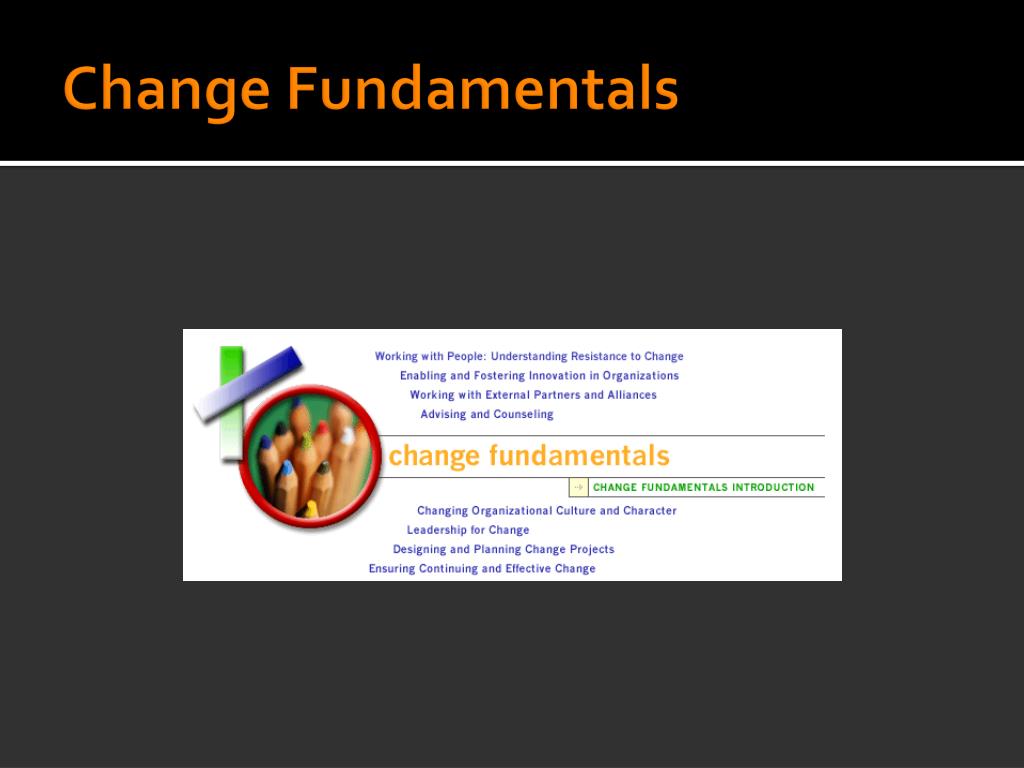 Change Fundamentals

Working with People: Understanding Resistance to Change
Enabling and Fostering Innovation in Organizations
Working with External Partners and Alliances
Advising and Counseling

change fundamentals

CHANGE FUNDAMENTALS INTRODUCTION

Changing Organizational Culture and Character
Leadership for Change
Designing and Planning Change Projects
Ensuring Continuing and Effective Change